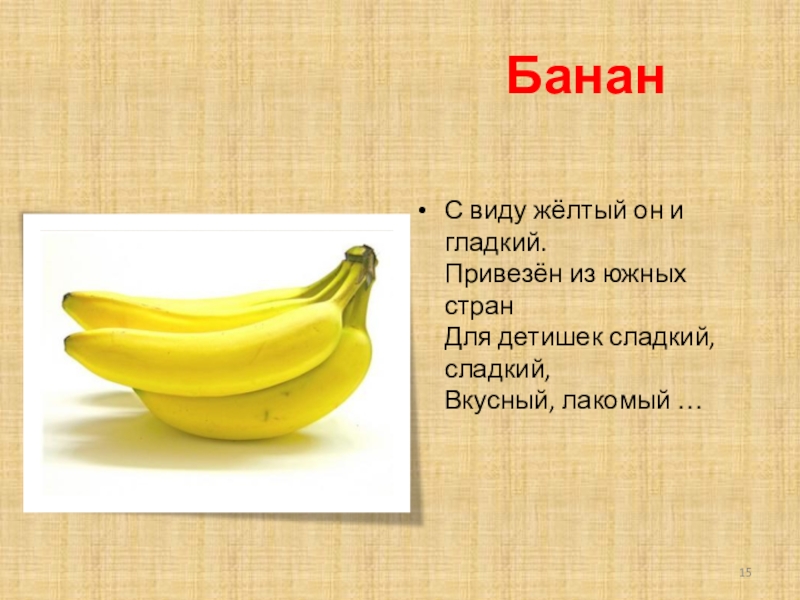 Банан

• С виду жёлтый он и гладкий.
Привезён из южных стран
Для детишек сладкий, сладкий,
Вкусный, лакомый …

15